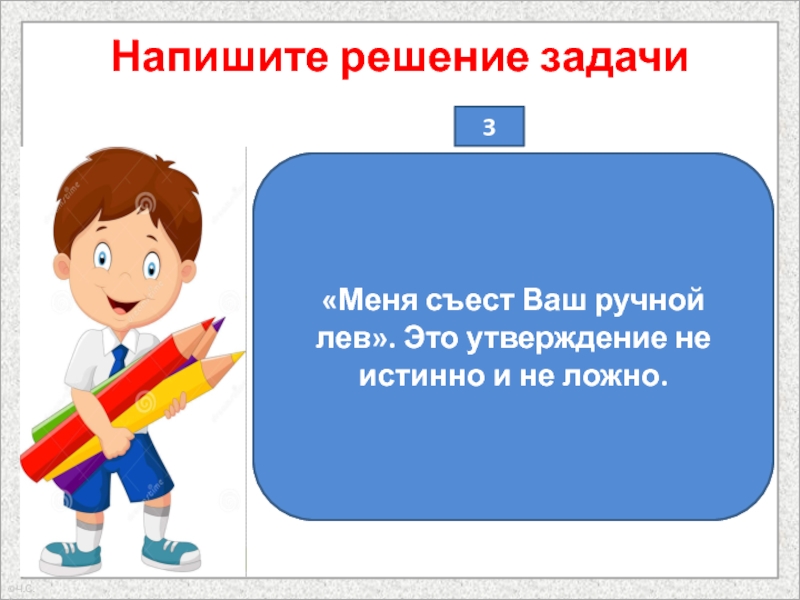 Напишите решение задачи

3

«Меня съест Ваш ручной лев». Это утверждение не истинно и не ложно.